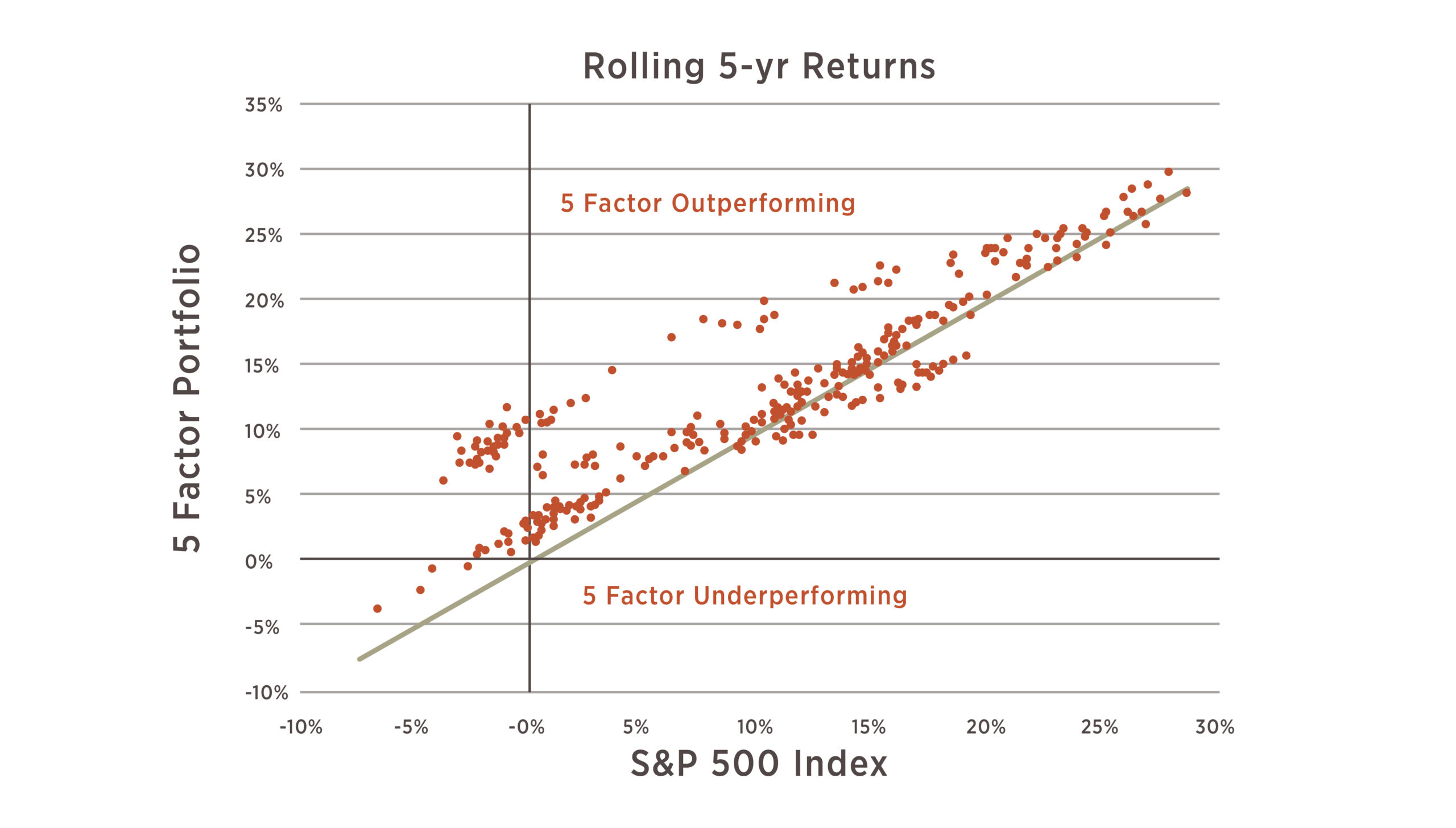 Rolling 5-yr Returns

5 Factor Portfolio

35%
30%
25%
20%
15%
10%
5%
0%
-5%
-10%

5 Factor Outperforming

5 Factor Underperforming

-10%
-5%
-0%
5%
10%
15%
20%
25%
30%

S&P 500 Index